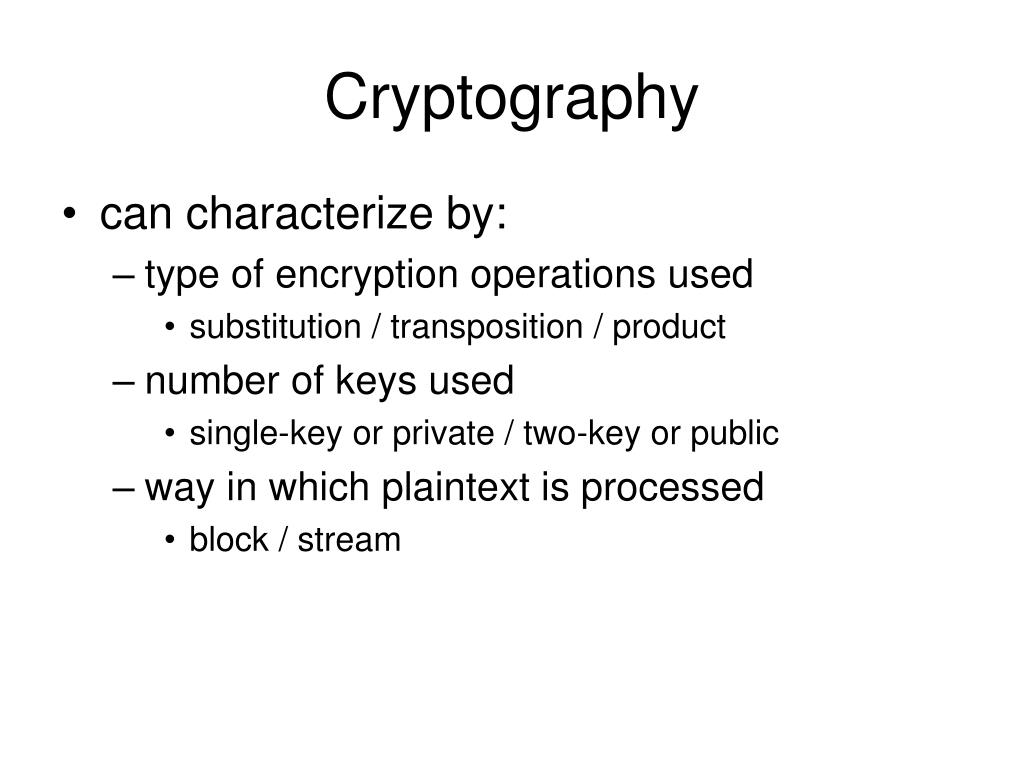 Cryptography

• can characterize by:
– type of encryption operations used
• substitution / transposition / product
– number of keys used
• single-key or private / two-key or public
– way in which plaintext is processed
• block / stream